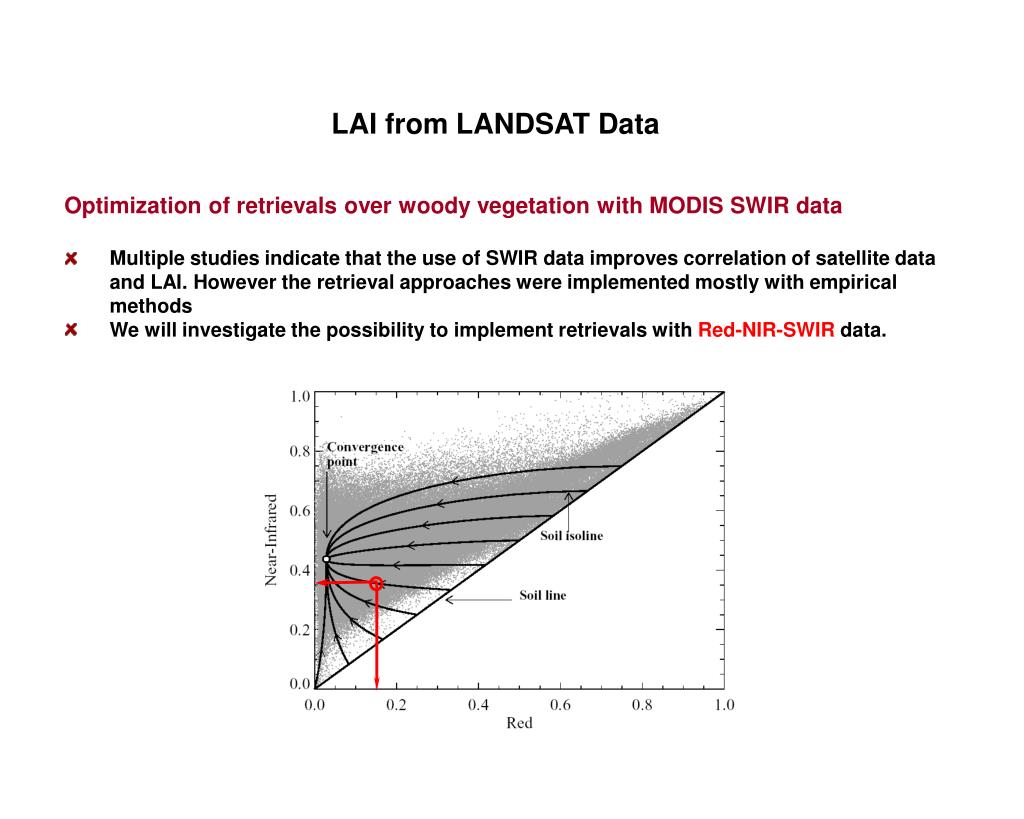 LAI from LANDSAT Data

Optimization of retrievals over woody vegetation with MODIS SWIR data

Multiple studies indicate that the use of SWIR data improves correlation of satellite data and LAI. However the retrieval approaches were implemented mostly with empirical methods

We will investigate the possibility to implement retrievals with Red-NIR-SWIR data.

1.0
0.8
0.6
0.4
0.2
0.0
Near-Infrared
Convergence point
Soil isoline
Soil line
0.0 0.2 0.4 0.6 0.8 1.0
Red